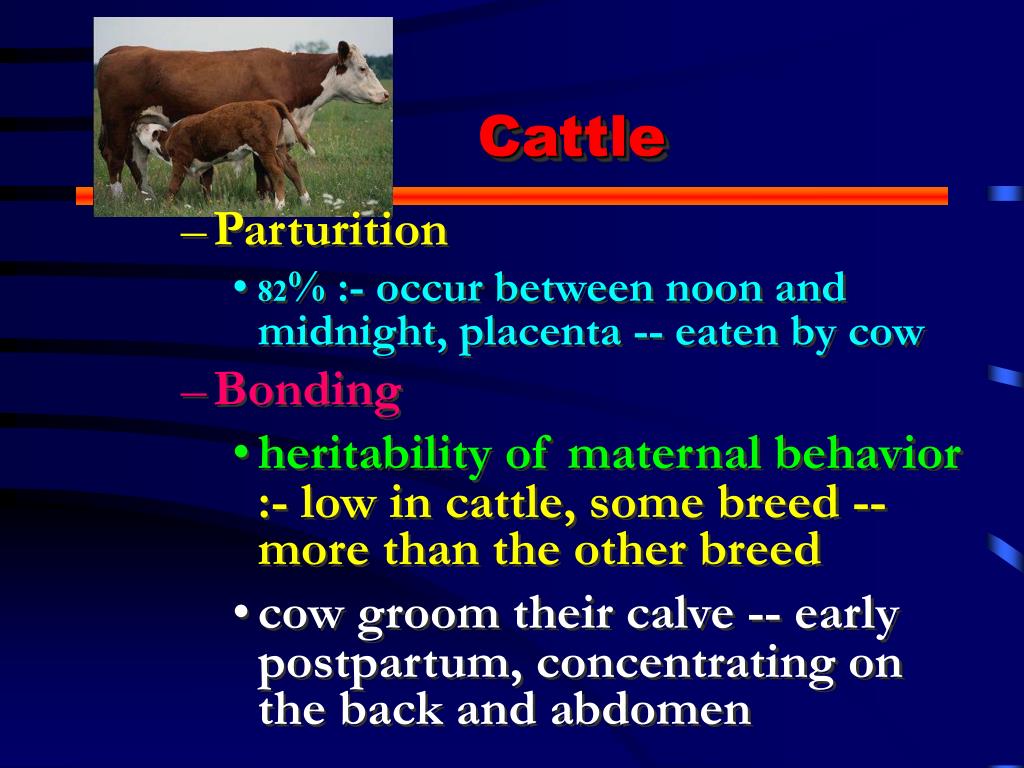 Cattle

– Parturition
• 82% :- occur between noon and midnight, placenta -- eaten by cow

– Bonding
• heritability of maternal behavior :- low in cattle, some breed -- more than the other breed
• cow groom their calve -- early postpartum, concentrating on the back and abdomen